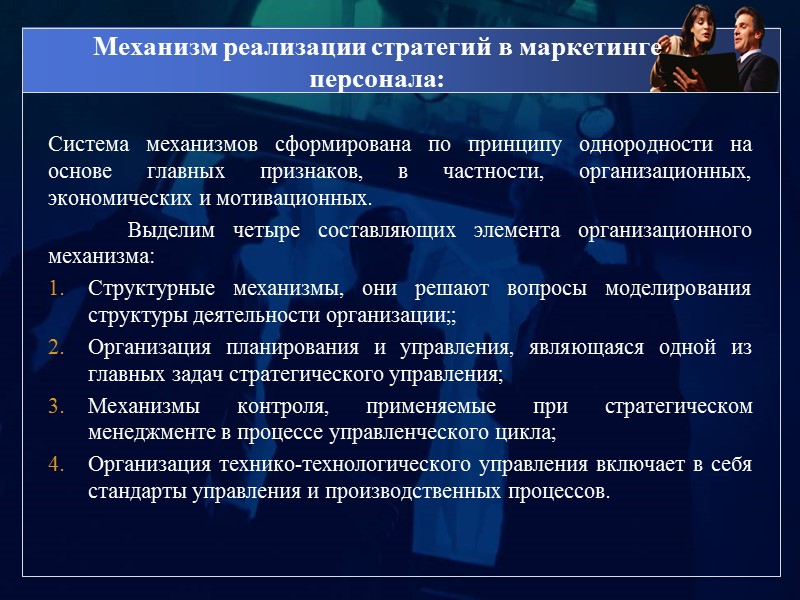 Механизм реализации стратегий в маркетинге персонала:

Система механизмов сформирована по принципу однородности на основе главных признаков, в частности, организационных, экономических и мотивационных.

Выделим четыре составляющих элемента организационного механизма:

1. Структурные механизмы, они решают вопросы моделирования структуры деятельности организации;;
2. Организация планирования и управления, являющаяся одной из главных задач стратегического управления;
3. Механизмы контроля, применяемые при стратегическом менеджменте в процессе управленческого цикла;
4. Организация технико-технологического управления включает в себя стандарты управления и производственных процессов.